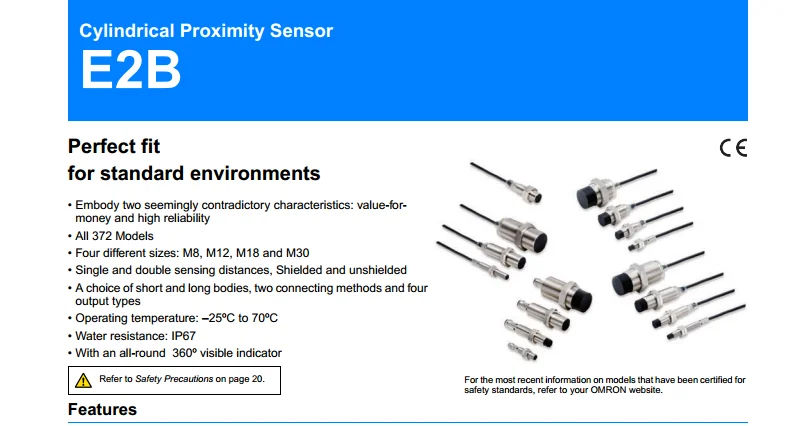 Cylindrical Proximity Sensor
E2B

Perfect fit
for standard environments

CE

• Embody two seemingly contradictory characteristics: value-for-money and high reliability
• All 372 Models
• Four different sizes: M8, M12, M18 and M30
• Single and double sensing distances, Shielded and unshielded
• A choice of short and long bodies, two connecting methods and four output types
• Operating temperature: –25ºC to 70ºC
• Water resistance: IP67
• With an all-round 360º visible indicator

Refer to Safety Precautions on page 20.

For the most recent information on models that have been certified for safety standards, refer to your OMRON website.

Features